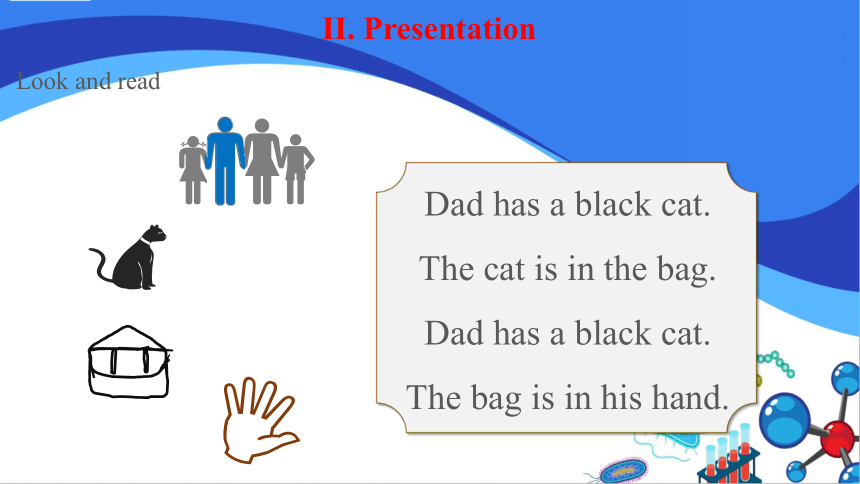 II. Presentation

Look and read

Dad has a black cat.

The cat is in the bag.

Dad has a black cat.

The bag is in his hand.